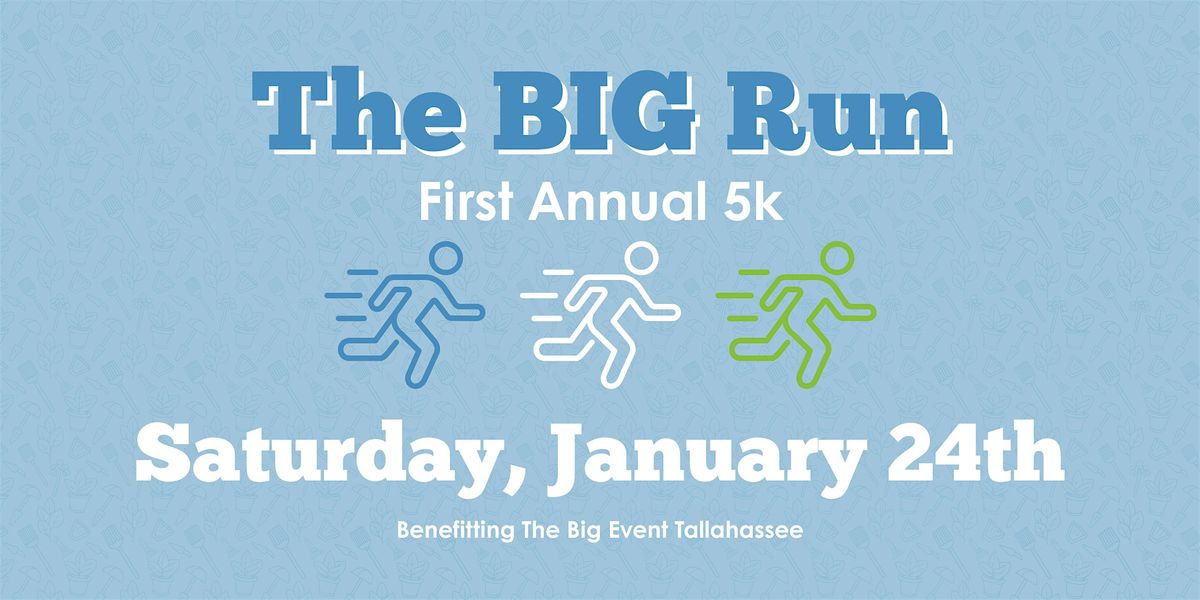 The BIG Run

First Annual 5k

Saturday, January 24th

Benefitting The Big Event Tallahassee